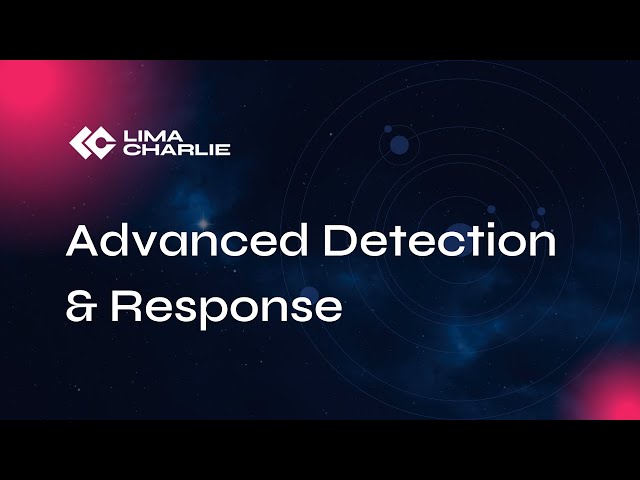 LIMA
CHARLIE

Advanced Detection
& Response